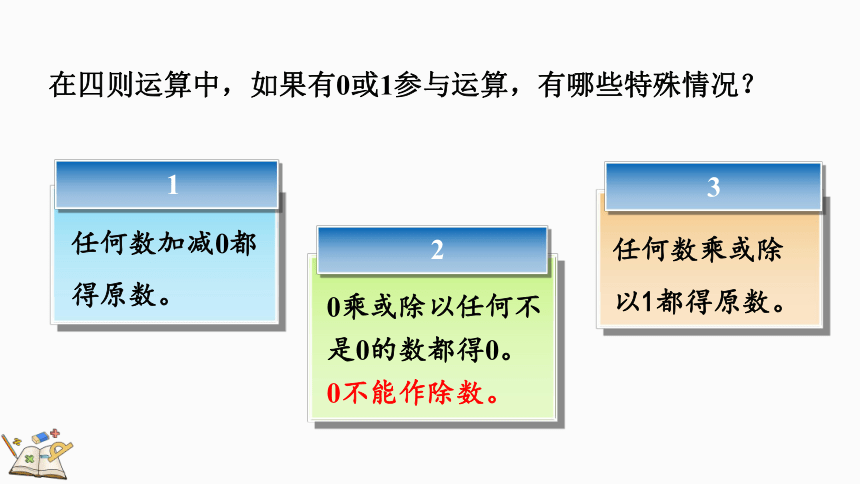 在四则运算中，如果有0或1参与运算，有哪些特殊情况？

1

任何数加减0都得原数。

2

0乘或除以任何不是0的数都得0。

0不能作除数。

3

任何数乘或除以1都得原数。